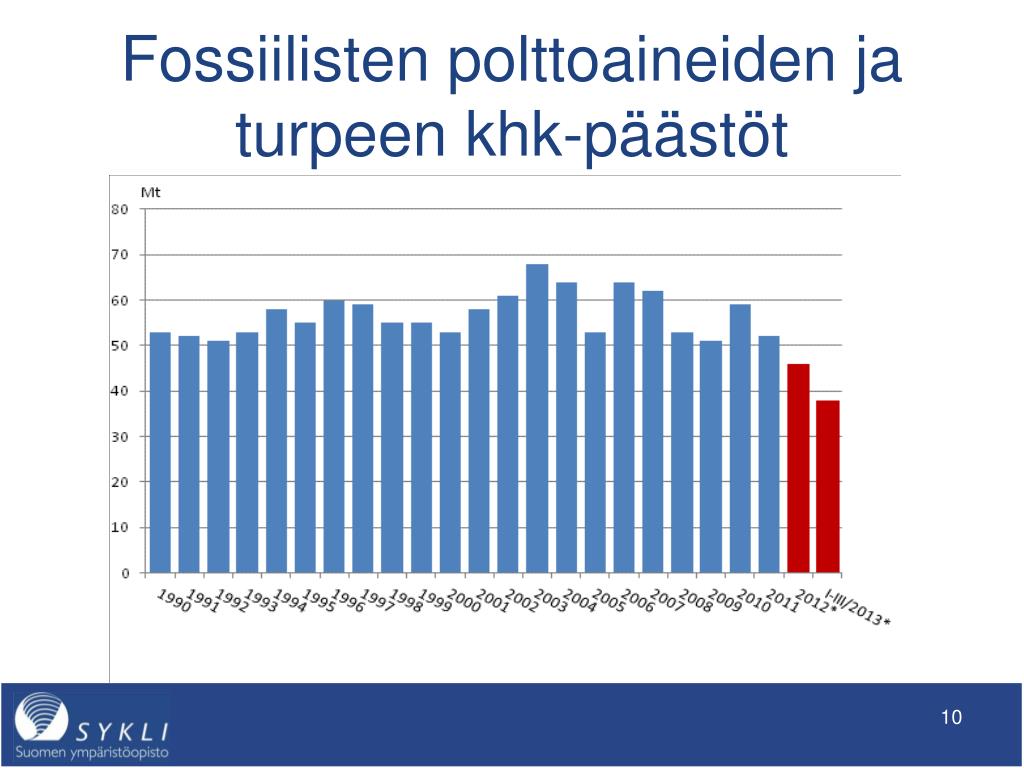 Fossiilisten polttoaineiden ja turpeen khk-päästöt

Mt
80
70
60
50
40
30
20
10
0

1990 1991 1992 1993 1994 1995 1996 1997 1998 1999 2000 2001 2002 2003 2004 2005 2006 2007 2008 2009 2010 2011 2012* I-III/2013*

SYKLI
Suomen ympäristöopisto

10